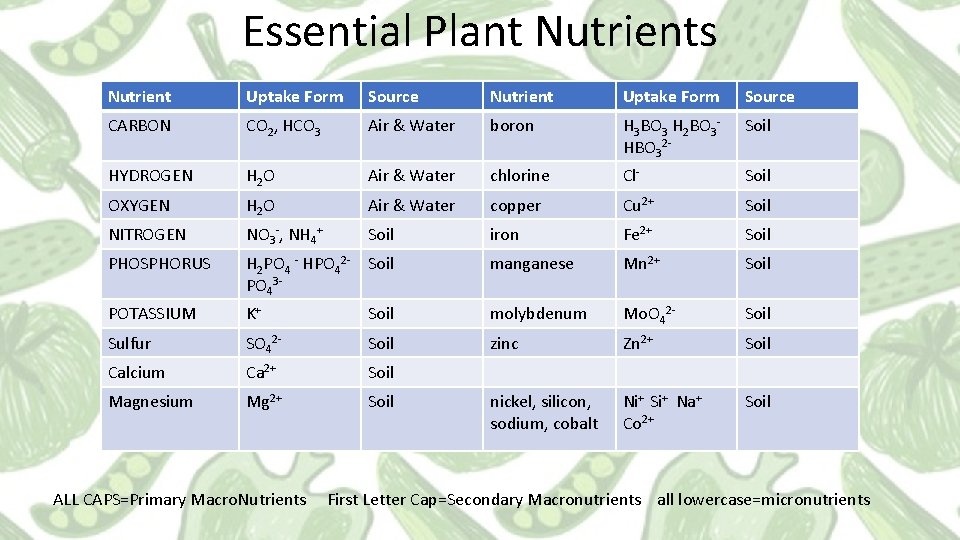 Essential Plant Nutrients

| Nutrient | Uptake Form | Source | Nutrient | Uptake Form | Source |
|---|---|---|---|---|---|
| CARBON | $CO_2$, $HCO_3$ | Air & Water | boron | $H_3BO_3$ $H_2BO_3^-$ $HBO_3^{2-}$ | Soil |
| HYDROGEN | $H_2O$ | Air & Water | chlorine | $Cl^-$ | Soil |
| OXYGEN | $H_2O$ | Air & Water | copper | $Cu^{2+}$ | Soil |
| NITROGEN | $NO_3^-$, $NH_4^+$ | Soil | iron | $Fe^{2+}$ | Soil |
| PHOSPHORUS | $H_2PO_4^-$ $HPO_4^{2-}$ $PO_4^{3-}$ | Soil | manganese | $Mn^{2+}$ | Soil |
| POTASSIUM | $K^+$ | Soil | molybdenum | $MoO_4^{2-}$ | Soil |
| Sulfur | $SO_4^{2-}$ | Soil | zinc | $Zn^{2+}$ | Soil |
| Calcium | $Ca^{2+}$ | Soil | | | |
| Magnesium | $Mg^{2+}$ | Soil | nickel, silicon, sodium, cobalt | $Ni^+$ $Si^+$ $Na^+$ $Co^{2+}$ | Soil |

ALL CAPS=Primary MacroNutrients First Letter Cap=Secondary Macronutrients all lowercase=micronutrients